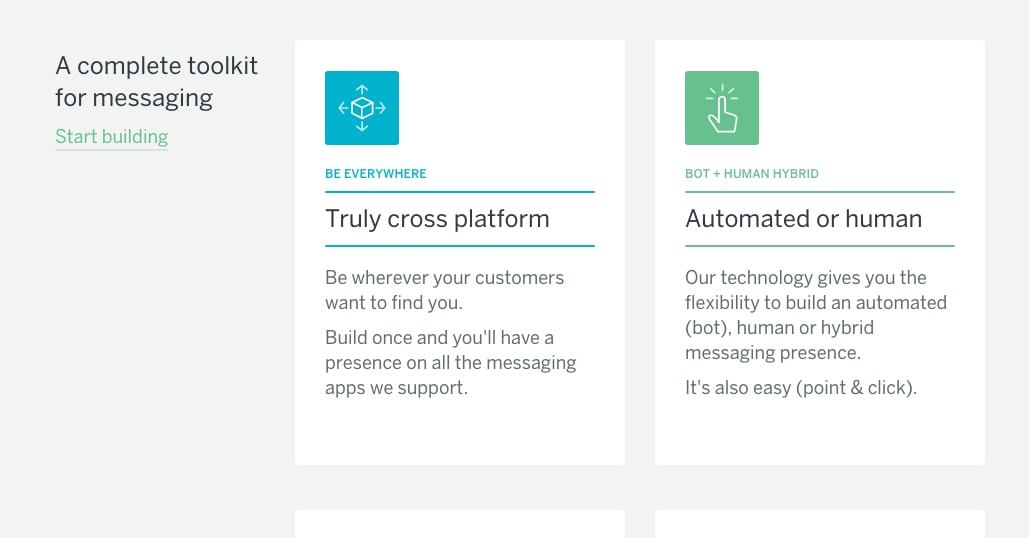 A complete toolkit for messaging

Start building

BE EVERYWHERE

Truly cross platform

Be wherever your customers want to find you.

Build once and you'll have a presence on all the messaging apps we support.

BOT + HUMAN HYBRID

Automated or human

Our technology gives you the flexibility to build an automated (bot), human or hybrid messaging presence.

It's also easy (point & click).